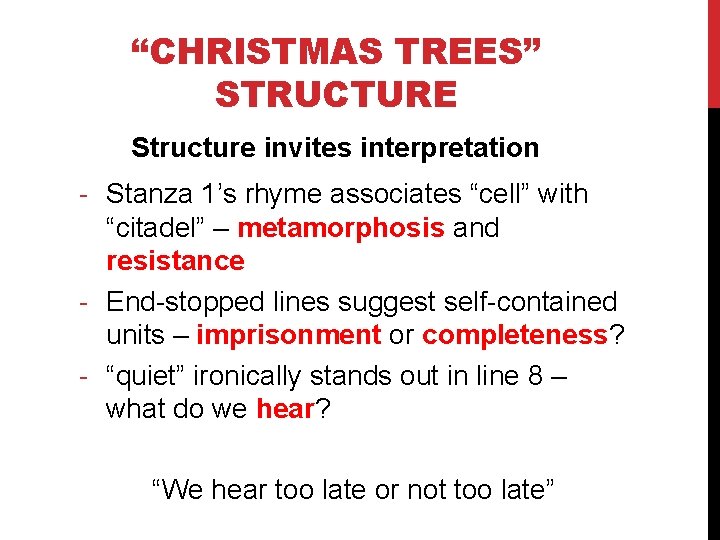 “CHRISTMAS TREES” STRUCTURE

Structure invites interpretation

- Stanza 1’s rhyme associates “cell” with “citadel” – metamorphosis and resistance
- End-stopped lines suggest self-contained units – imprisonment or completeness?
- “quiet” ironically stands out in line 8 – what do we hear?

“We hear too late or not too late”